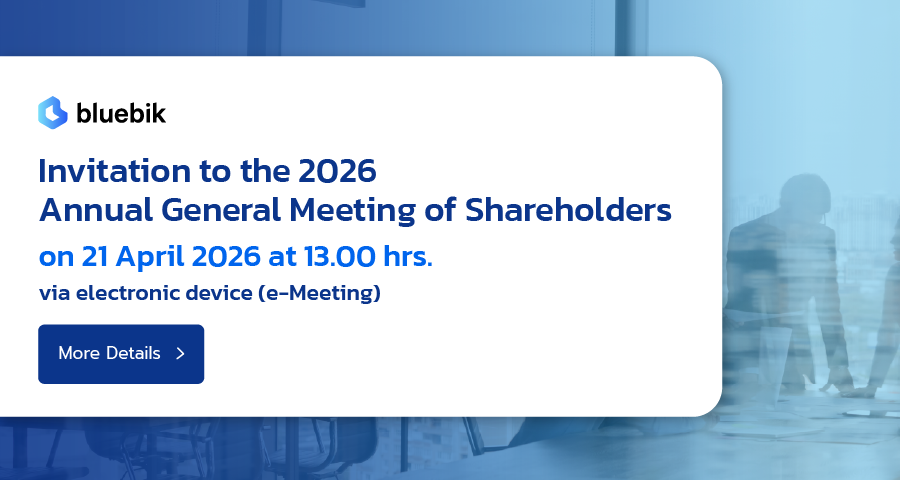 bluebik

Invitation to the 2026
Annual General Meeting of Shareholders

on 21 April 2026 at 13.00 hrs.

via electronic device (e-Meeting)

More Details >